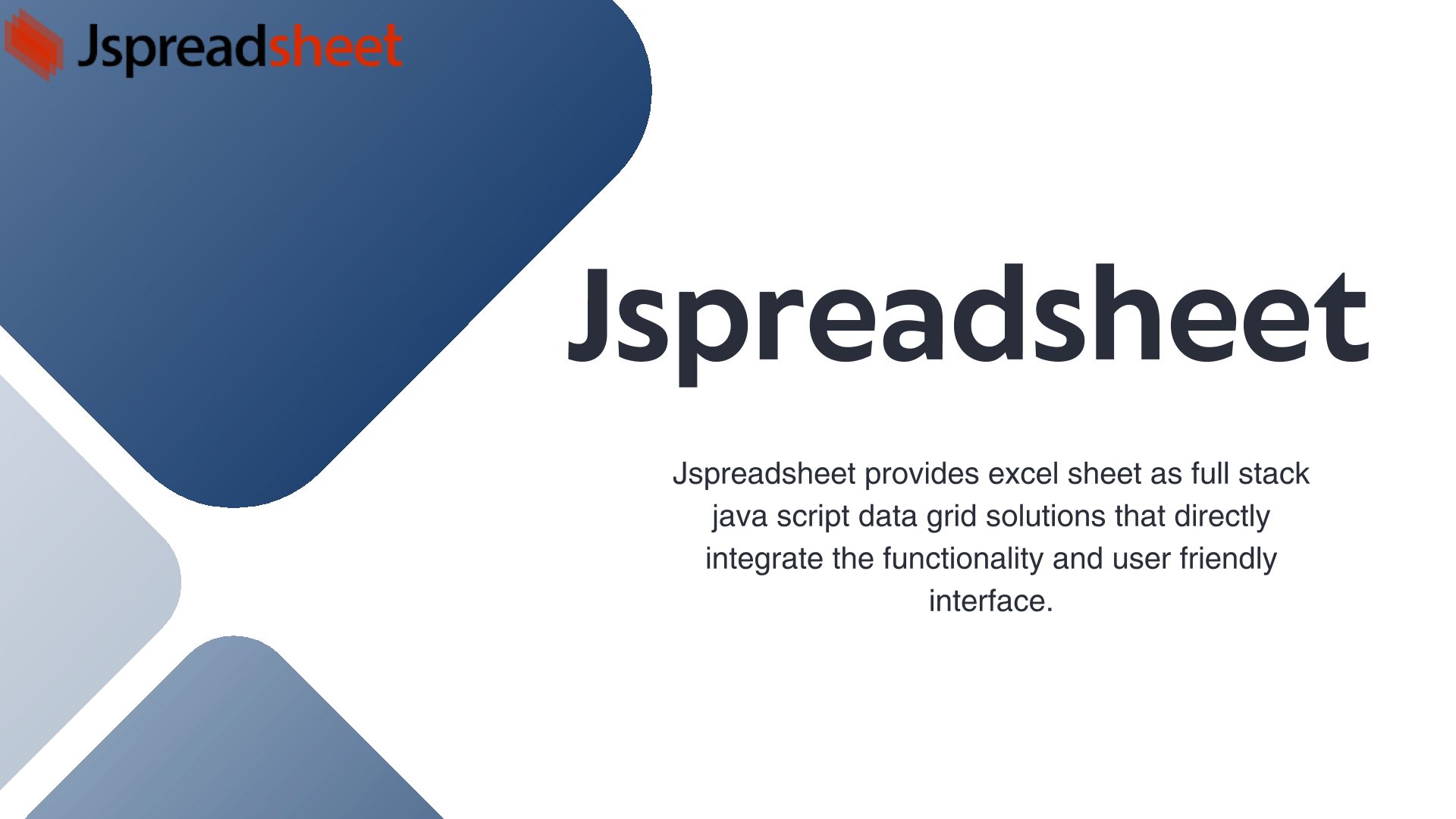 Jspreadsheet

Jspreadsheet

Jspreadsheet provides excel sheet as full stack java script data grid solutions that directly integrate the functionality and user friendly interface.